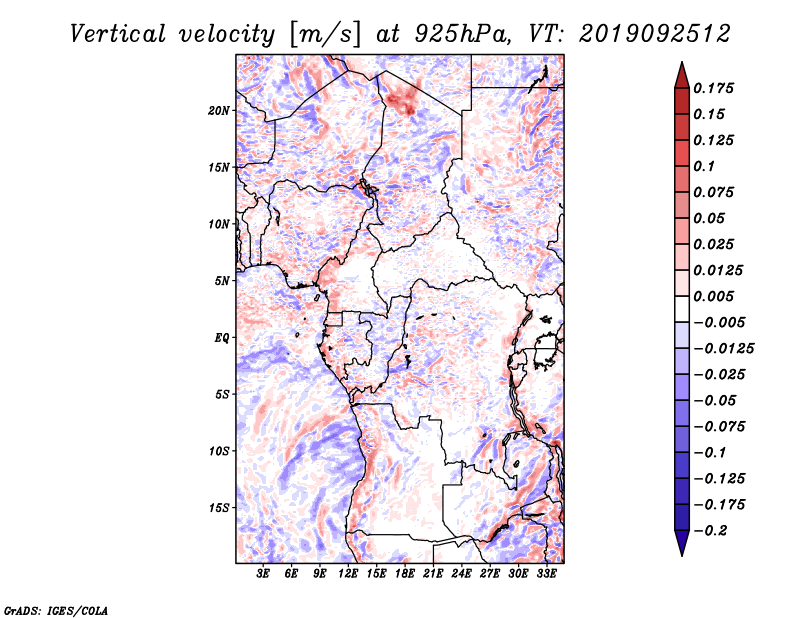 Vertical velocity [m/s] at 925hPa, VT: 2019092512

20N
15N
10N
5N
EQ
5S
10S
15S

3E 6E 9E 12E 15E 18E 21E 24E 27E 30E 33E

0.175
0.15
0.125
0.1
0.075
0.05
0.025
0.0125
0.005
−0.005
−0.0125
−0.025
−0.05
−0.075
−0.1
−0.125
−0.175
−0.2

GrADS: IGES/COLA